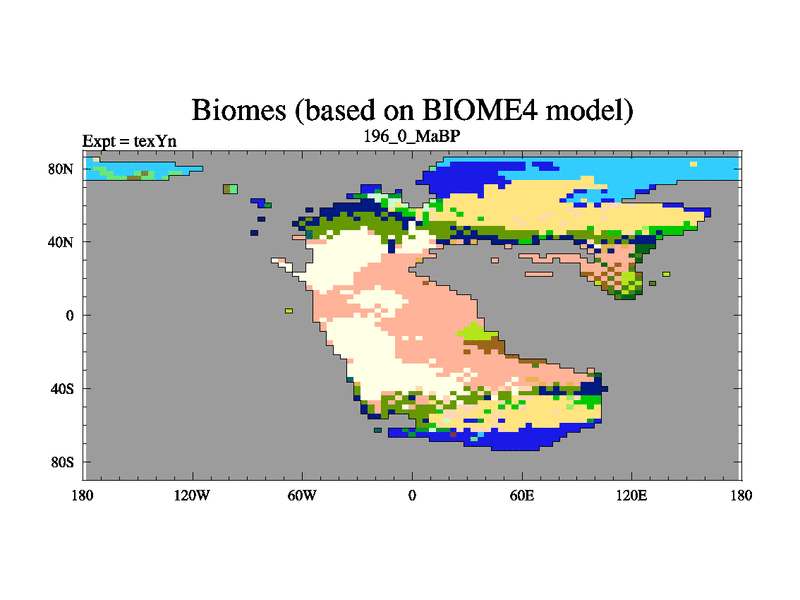 Biomes (based on BIOME4 model)
Expt = texYn
196_0_MaBP

80N
40N
0
40S
80S

180
120W
60W
0
60E
120E
180